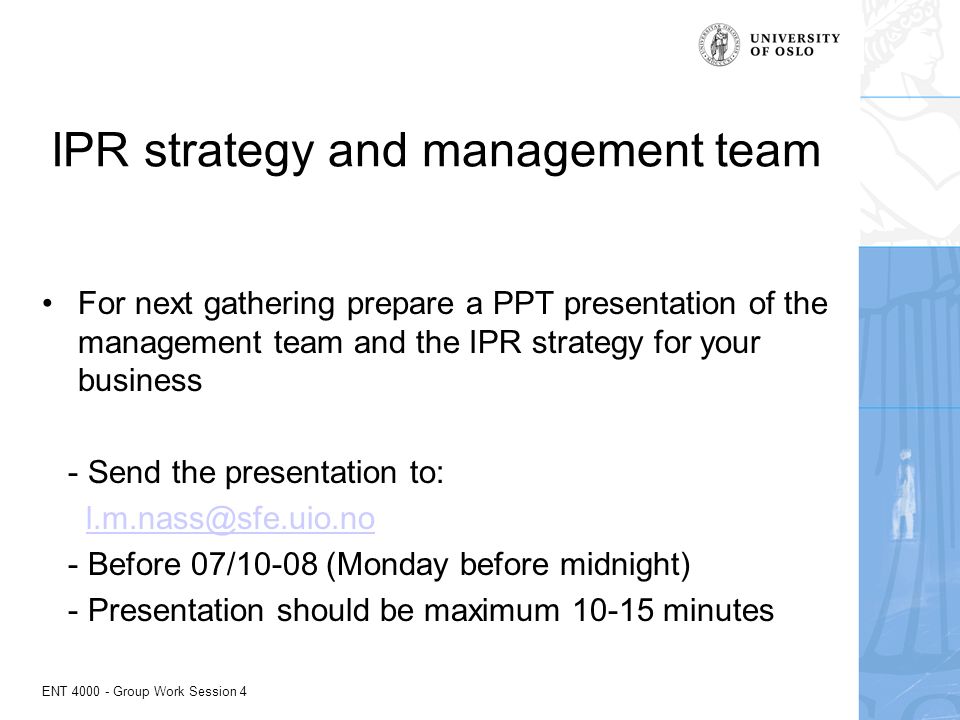 UNIVERSITY OF OSLO

IPR strategy and management team

• For next gathering prepare a PPT presentation of the management team and the IPR strategy for your business

- Send the presentation to:
l.m.nass@sfe.uio.no
- Before 07/10-08 (Monday before midnight)
- Presentation should be maximum 10-15 minutes

ENT 4000 - Group Work Session 4